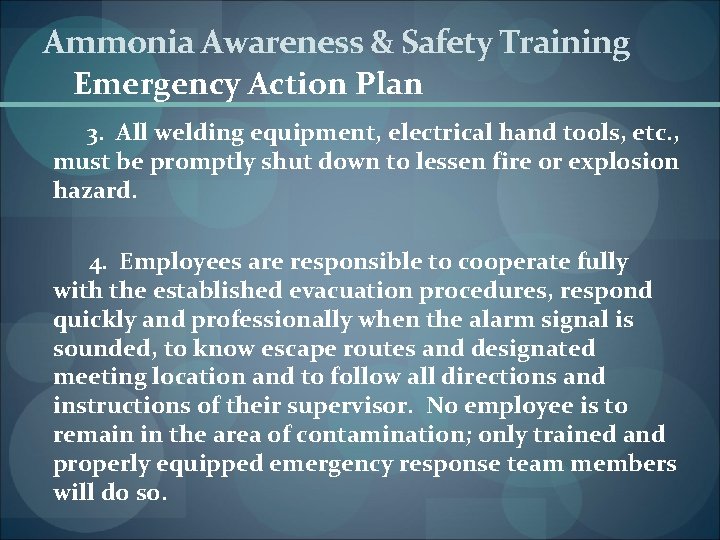 Ammonia Awareness & Safety Training
Emergency Action Plan

3. All welding equipment, electrical hand tools, etc., must be promptly shut down to lessen fire or explosion hazard.

4. Employees are responsible to cooperate fully with the established evacuation procedures, respond quickly and professionally when the alarm signal is sounded, to know escape routes and designated meeting location and to follow all directions and instructions of their supervisor. No employee is to remain in the area of contamination; only trained and properly equipped emergency response team members will do so.